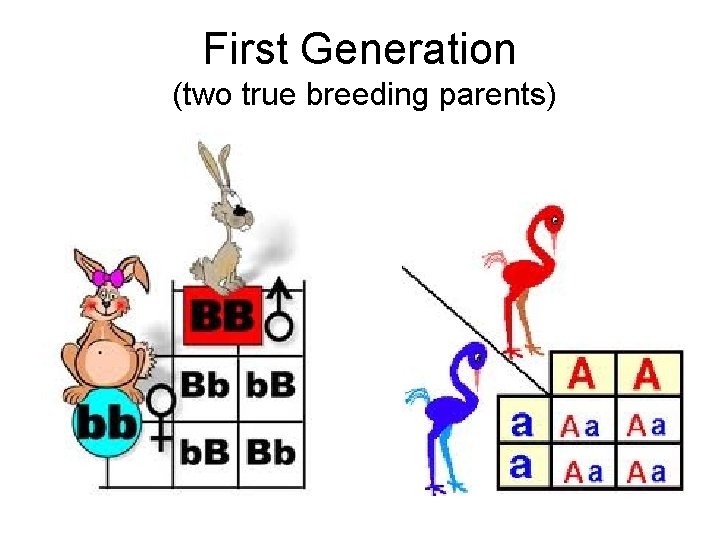 First Generation
(two true breeding parents)

BB ♂

bb ♀

| Bb | bB |
|---|---|
| bB | Bb |

|  | A | A |
|---|---|---|
| a | Aa | Aa |
| a | Aa | Aa |